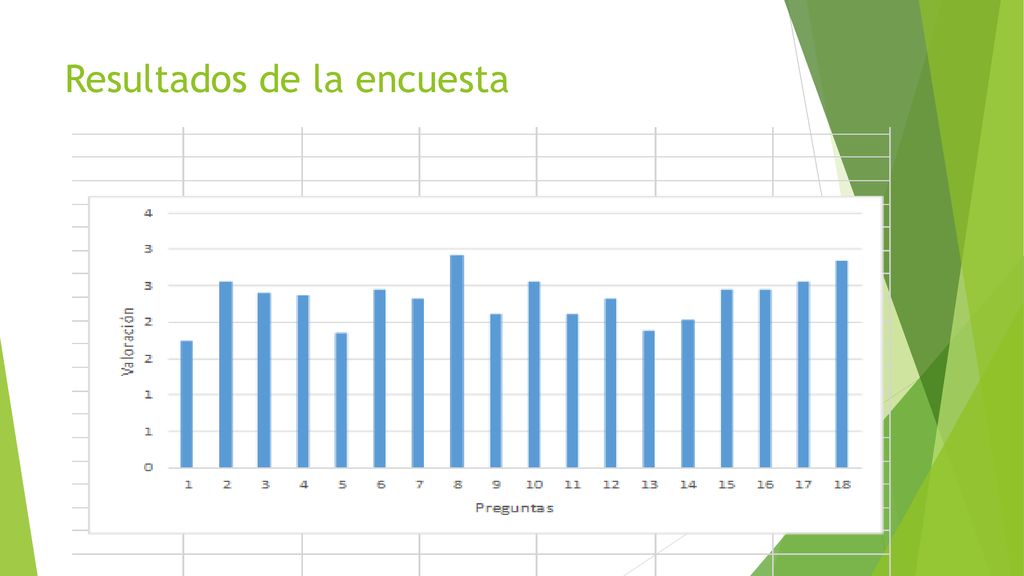 Resultados de la encuesta

4
3
3
2
2
1
1
0

Valoración

1 2 3 4 5 6 7 8 9 10 11 12 13 14 15 16 17 18

Preguntas